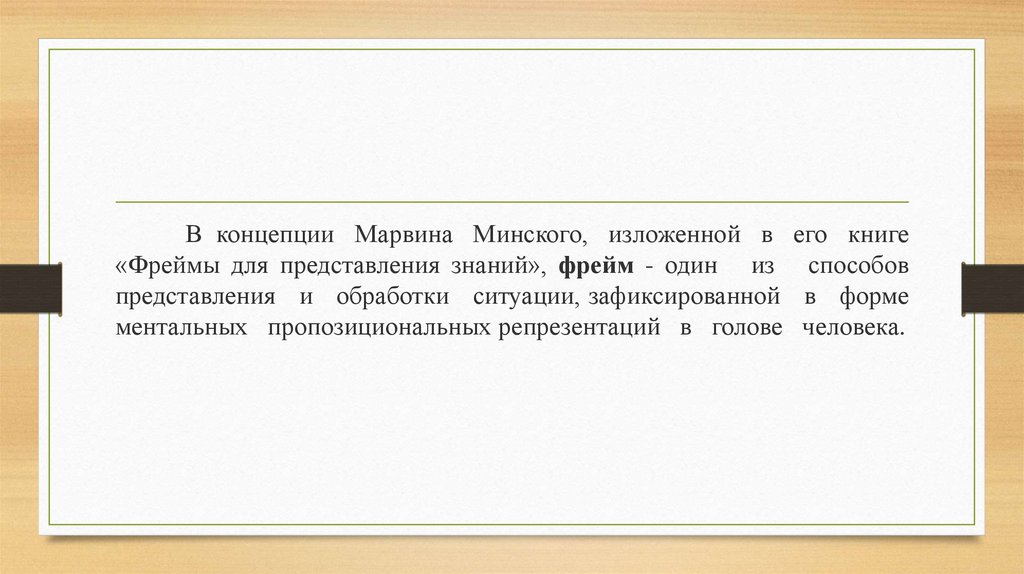 В концепции Марвина Минского, изложенной в его книге «Фреймы для представления знаний», фрейм - один из способов представления и обработки ситуации, зафиксированной в форме ментальных пропозициональных репрезентаций в голове человека.